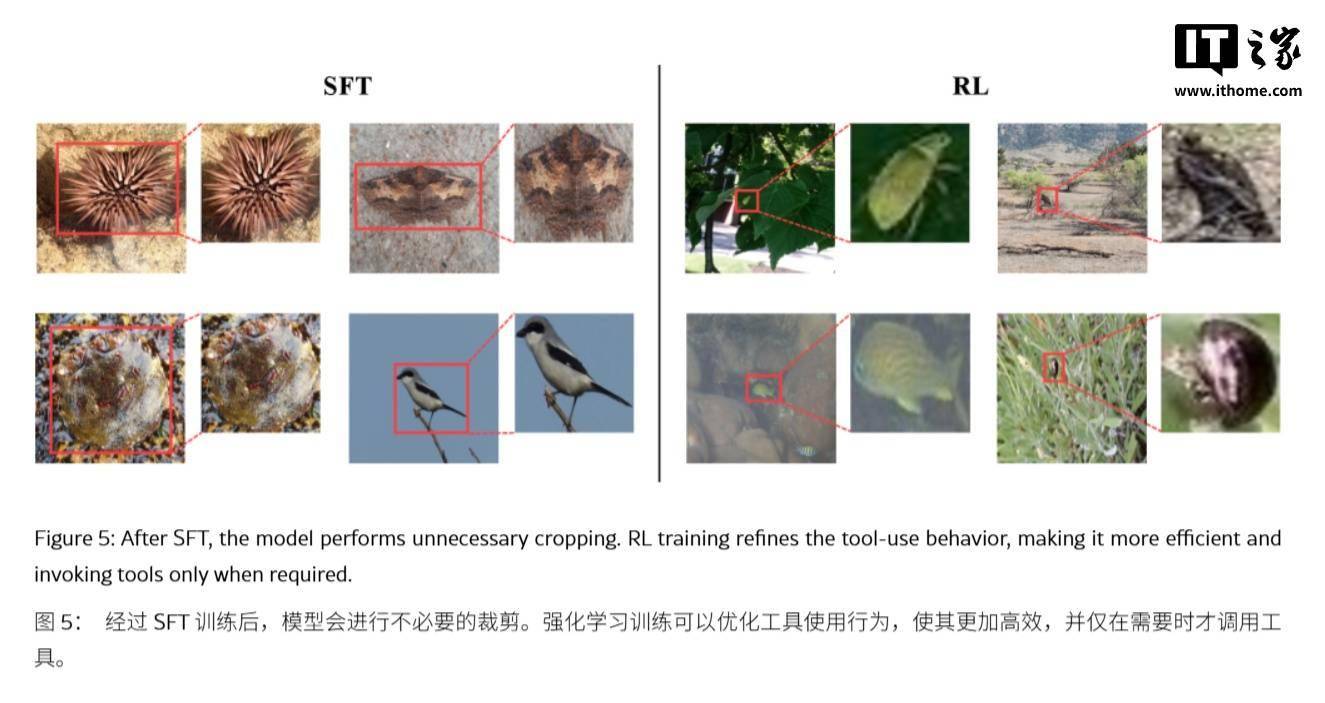 IT之家
www.ithome.com

SFT

RL

Figure 5: After SFT, the model performs unnecessary cropping. RL training refines the tool-use behavior, making it more efficient and invoking tools only when required.

图 5： 经过 SFT 训练后，模型会进行不必要的裁剪。强化学习训练可以优化工具使用行为，使其更加高效，并仅在需要时才调用工具。